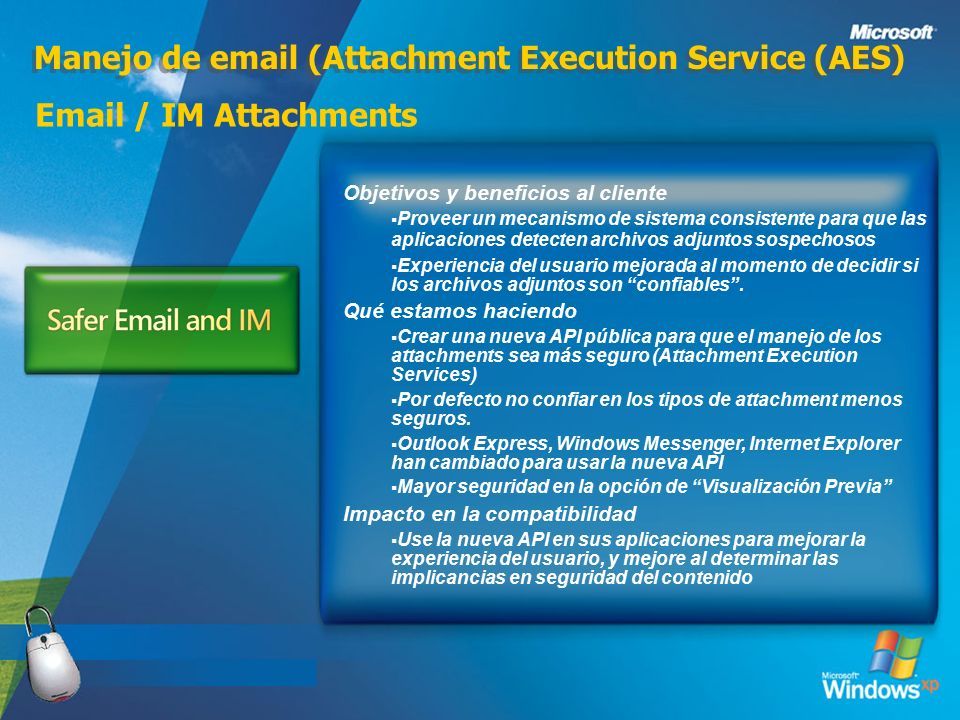 Microsoft

Manejo de email (Attachment Execution Service (AES)

Email / IM Attachments

Safer Email and IM

Objetivos y beneficios al cliente

▪Proveer un mecanismo de sistema consistente para que las aplicaciones detecten archivos adjuntos sospechosos

▪Experiencia del usuario mejorada al momento de decidir si los archivos adjuntos son “confiables”.

Qué estamos haciendo

▪Crear una nueva API pública para que el manejo de los attachments sea más seguro (Attachment Execution Services)

▪Por defecto no confiar en los tipos de attachment menos seguros.

▪Outlook Express, Windows Messenger, Internet Explorer han cambiado para usar la nueva API

▪Mayor seguridad en la opción de “Visualización Previa”

Impacto en la compatibilidad

▪Use la nueva API en sus aplicaciones para mejorar la experiencia del usuario, y mejore al determinar las implicancias en seguridad del contenido

Microsoft Windows xp